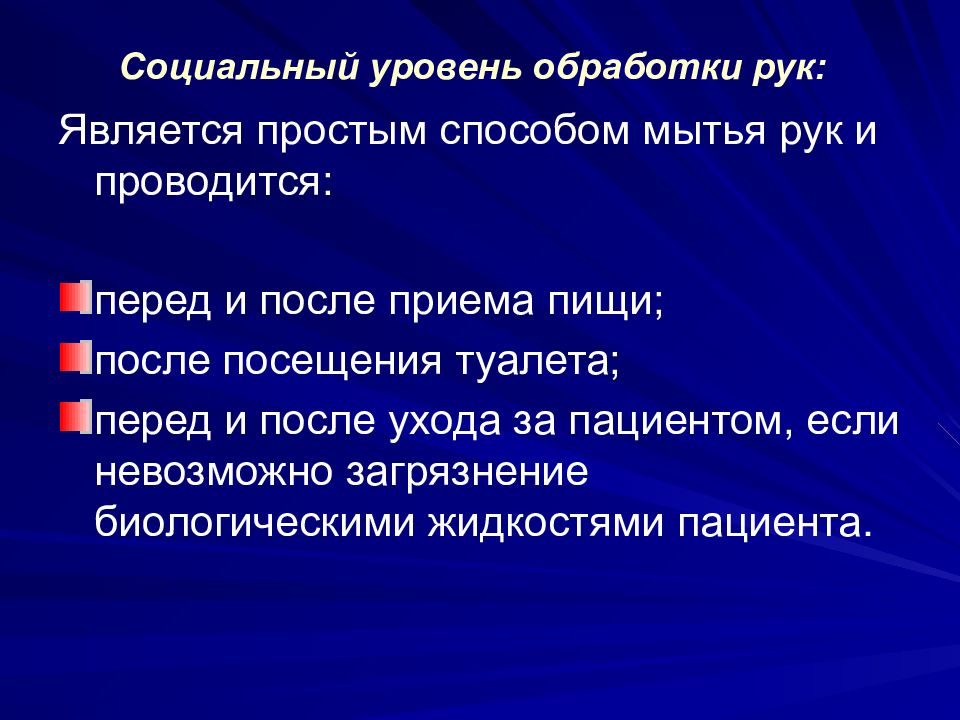 Социальный уровень обработки рук:

Является простым способом мытья рук и проводится:

перед и после приема пищи;
после посещения туалета;
перед и после ухода за пациентом, если невозможно загрязнение биологическими жидкостями пациента.